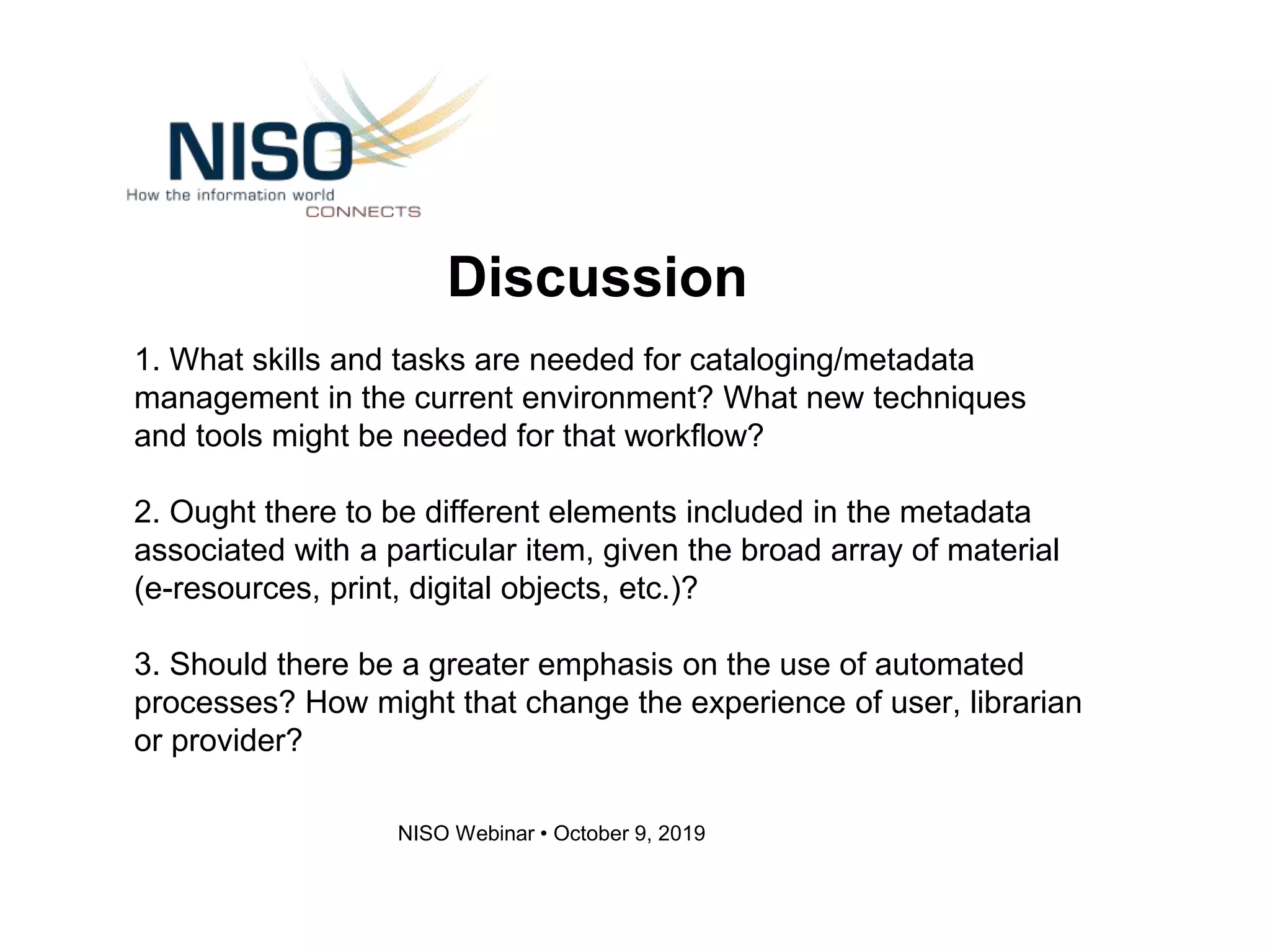 NISO
How the information world
CONNECTS

Discussion

1. What skills and tasks are needed for cataloging/metadata management in the current environment? What new techniques and tools might be needed for that workflow?

2. Ought there to be different elements included in the metadata associated with a particular item, given the broad array of material (e-resources, print, digital objects, etc.)?

3. Should there be a greater emphasis on the use of automated processes? How might that change the experience of user, librarian or provider?

NISO Webinar • October 9, 2019